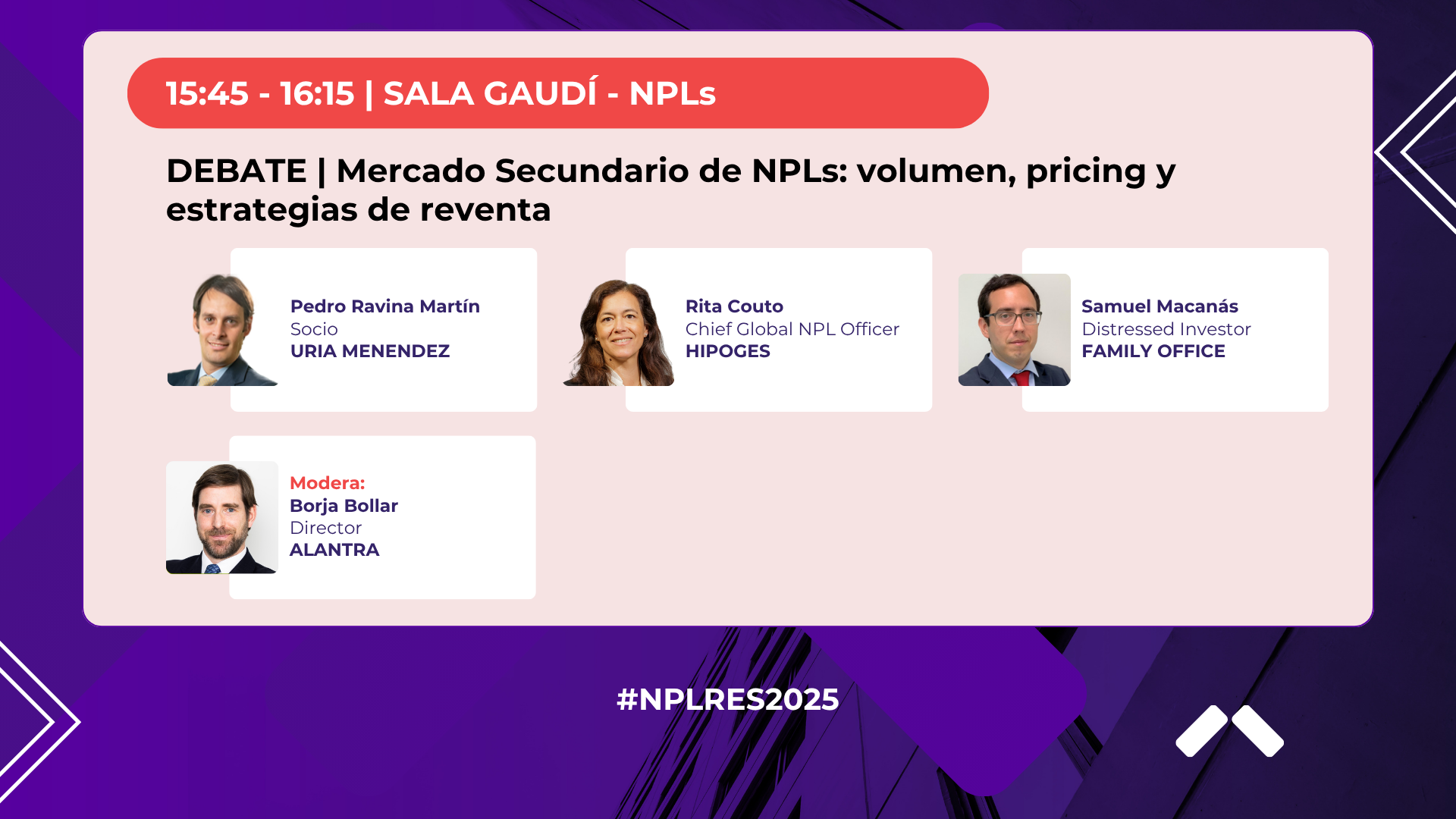 15:45 - 16:15 | SALA GAUDÍ - NPLs

DEBATE | Mercado Secundario de NPLs: volumen, pricing y estrategias de reventa

Pedro Ravina Martín
Socio
URIA MENENDEZ

Rita Couto
Chief Global NPL Officer
HIPOGES

Samuel Macanás
Distressed Investor
FAMILY OFFICE

Modera:
Borja Bollar
Director
ALANTRA

#NPLRES2025